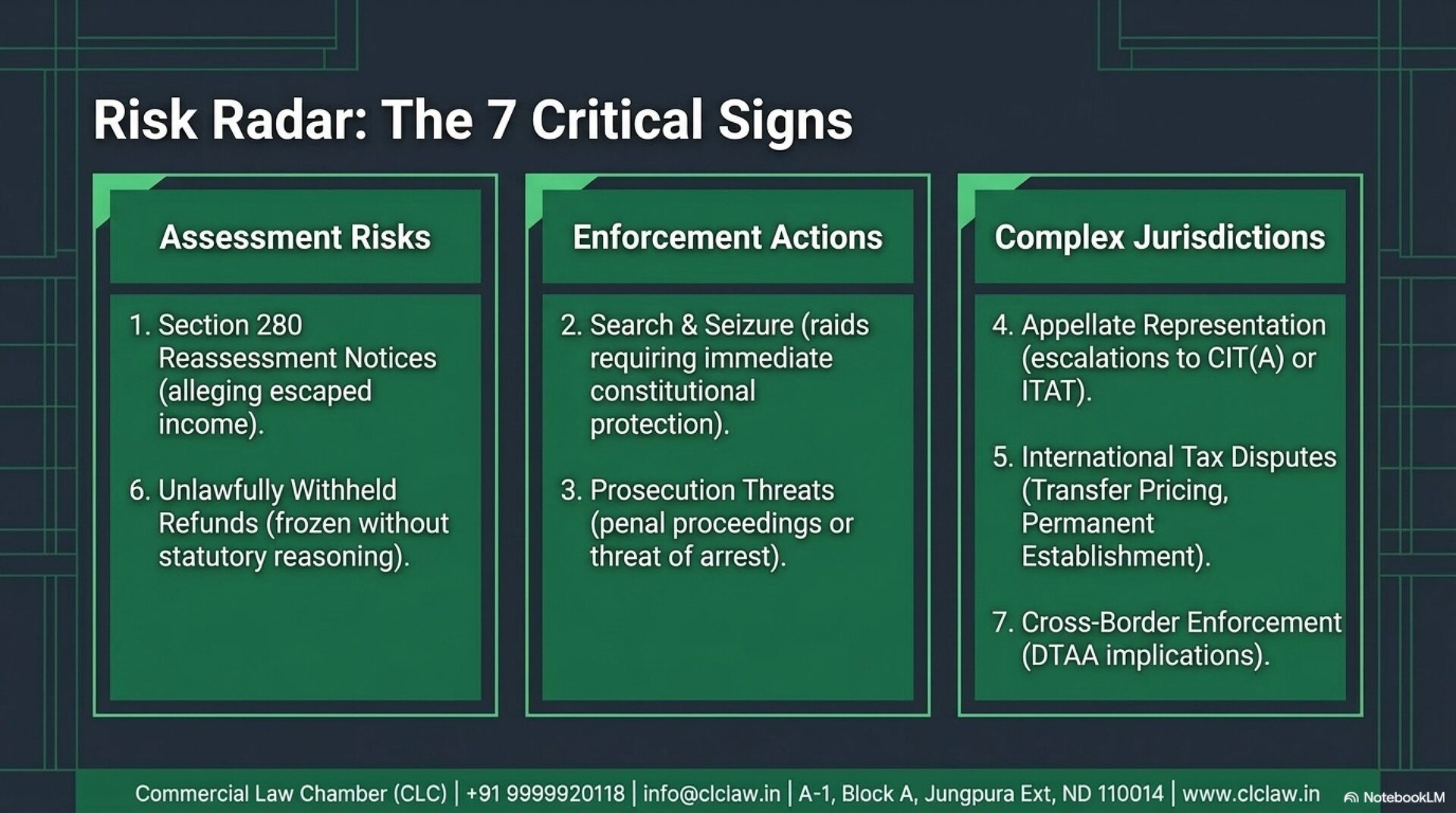 Risk Radar: The 7 Critical Signs

Assessment Risks

1. Section 280 Reassessment Notices (alleging escaped income).

6. Unlawfully Withheld Refunds (frozen without statutory reasoning).

Enforcement Actions

2. Search & Seizure (raids requiring immediate constitutional protection).

3. Prosecution Threats (penal proceedings or threat of arrest).

Complex Jurisdictions

4. Appellate Representation (escalations to CIT(A) or ITAT).

5. International Tax Disputes (Transfer Pricing, Permanent Establishment).

7. Cross-Border Enforcement (DTAA implications).

Commercial Law Chamber (CLC) | +91 9999920118 | info@clclaw.in | A-1, Block A, Jungpura Ext, ND 110014 | www.clclaw.in

NotebookLM